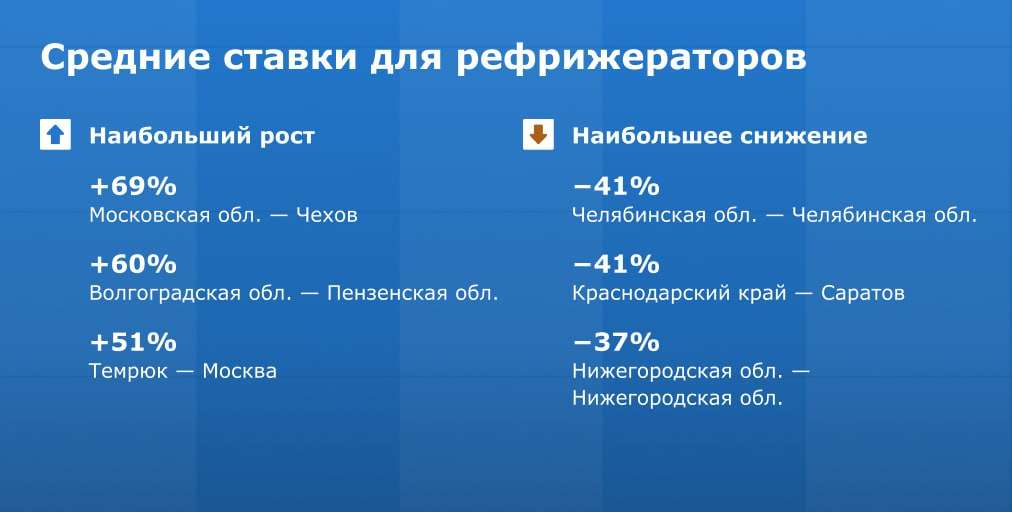 Средние ставки для рефрижераторов

Наибольший рост

+69%
Московская обл. — Чехов

+60%
Волгоградская обл. — Пензенская обл.

+51%
Темрюк — Москва

Наибольшее снижение

−41%
Челябинская обл. — Челябинская обл.

−41%
Краснодарский край — Саратов

−37%
Нижегородская обл. — Нижегородская обл.